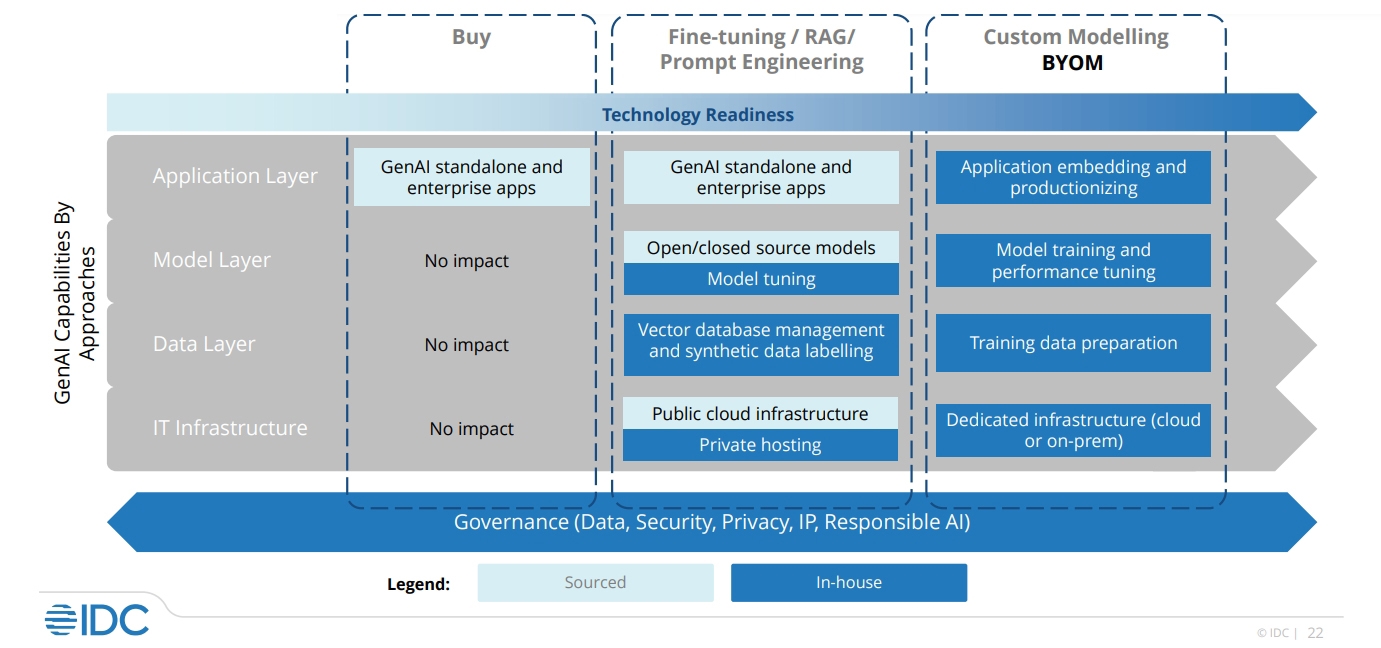 Buy

Fine-tuning / RAG/ Prompt Engineering

Custom Modelling
BYOM

Technology Readiness

GenAI Capabilities By Approaches

Application Layer

GenAI standalone and enterprise apps

GenAI standalone and enterprise apps

Application embedding and productionizing

Model Layer

No impact

Open/closed source models

Model tuning

Model training and performance tuning

Data Layer

No impact

Vector database management and synthetic data labelling

Training data preparation

IT Infrastructure

No impact

Public cloud infrastructure

Private hosting

Dedicated infrastructure (cloud or on-prem)

Governance (Data, Security, Privacy, IP, Responsible AI)

Legend: Sourced In-house

IDC

© IDC | 22